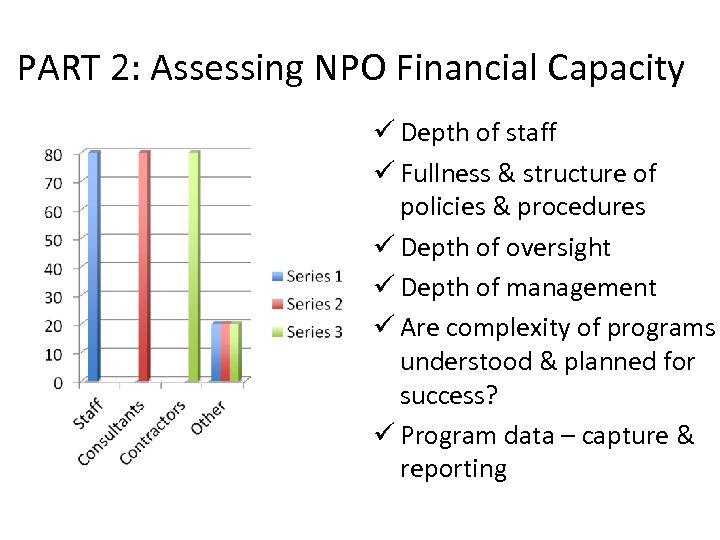 PART 2: Assessing NPO Financial Capacity

80
70
60
50
40
30
20
10
0

Staff
Consultants
Contractors
Other

Series 1
Series 2
Series 3

✓ Depth of staff
✓ Fullness & structure of policies & procedures
✓ Depth of oversight
✓ Depth of management
✓ Are complexity of programs understood & planned for success?
✓ Program data – capture & reporting